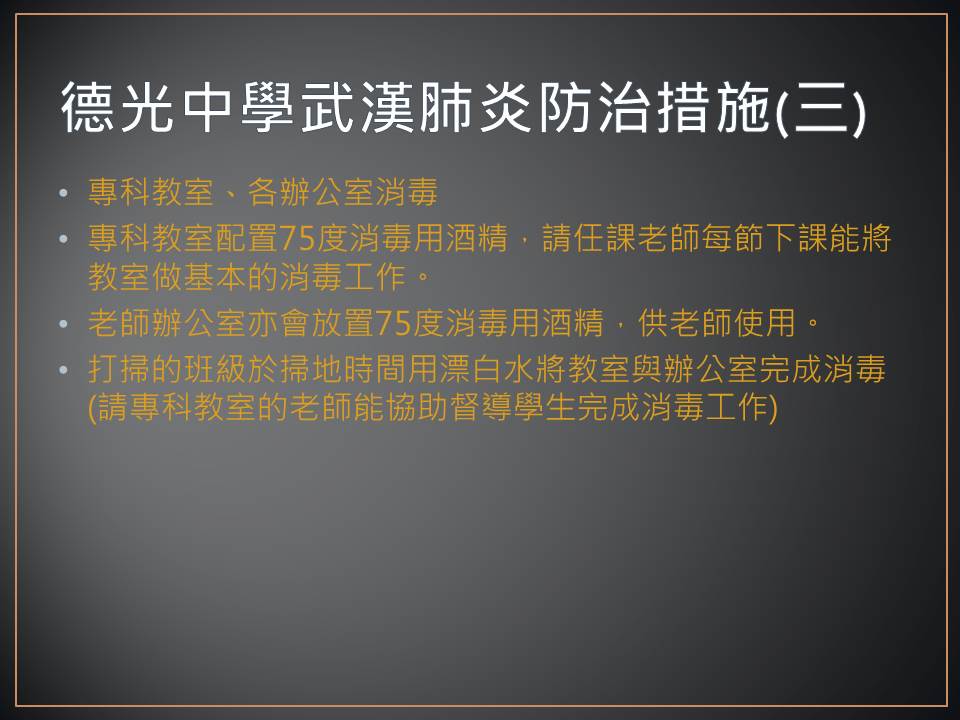 德光中學武漢肺炎防治措施(三)

• 專科教室、各辦公室消毒
• 專科教室配置75度消毒用酒精，請任課老師每節下課能將教室做基本的消毒工作。
• 老師辦公室亦會放置75度消毒用酒精，供老師使用。
• 打掃的班級於掃地時間用漂白水將教室與辦公室完成消毒(請專科教室的老師能協助督導學生完成消毒工作)